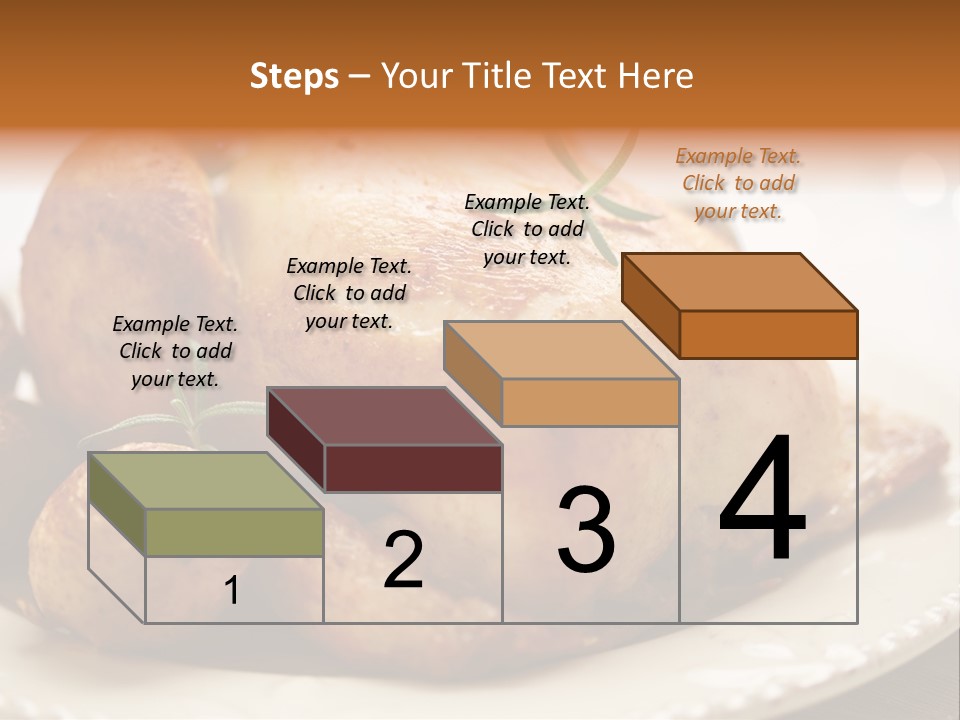 Steps – Your Title Text Here

Example Text. Click to add your text.

Example Text. Click to add your text.

Example Text. Click to add your text.

Example Text. Click to add your text.

1

2

3

4